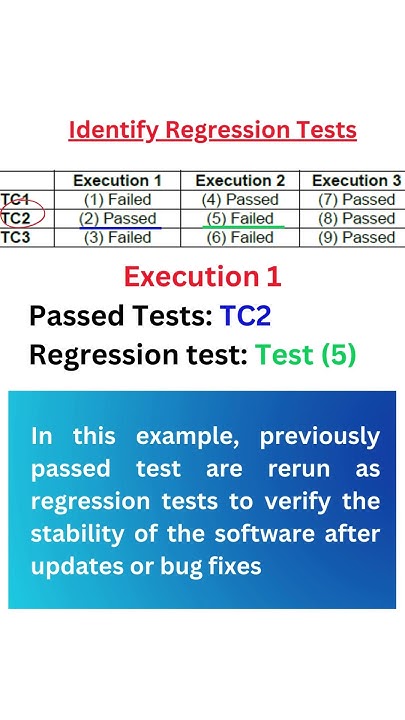 Identify Regression Tests

| | Execution 1 | Execution 2 | Execution 3 |
|---|---|---|---|
| TC1 | (1) Failed | (4) Passed | (7) Passed |
| TC2 | (2) Passed | (5) Failed | (8) Passed |
| TC3 | (3) Failed | (6) Failed | (9) Passed |

Execution 1
Passed Tests: TC2
Regression test: Test (5)

In this example, previously passed test are rerun as regression tests to verify the stability of the software after updates or bug fixes